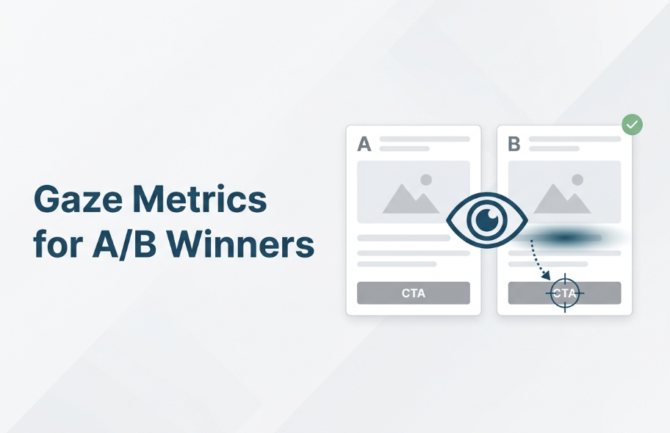 Gaze Metrics for A/B Winners

A

CTA

B

CTA